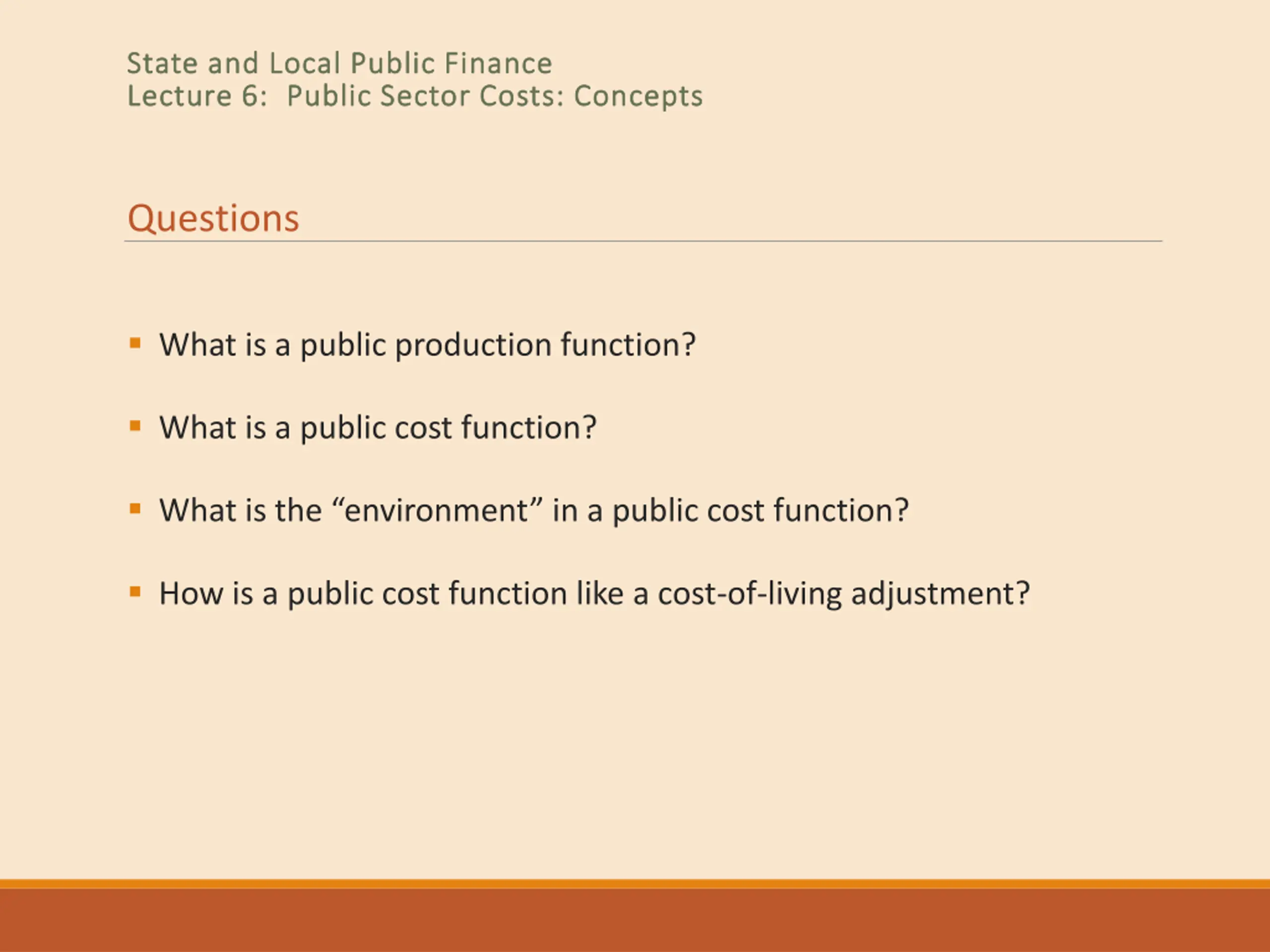 State and Local Public Finance
Lecture 6: Public Sector Costs: Concepts

Questions

▪ What is a public production function?

▪ What is a public cost function?

▪ What is the “environment” in a public cost function?

▪ How is a public cost function like a cost-of-living adjustment?